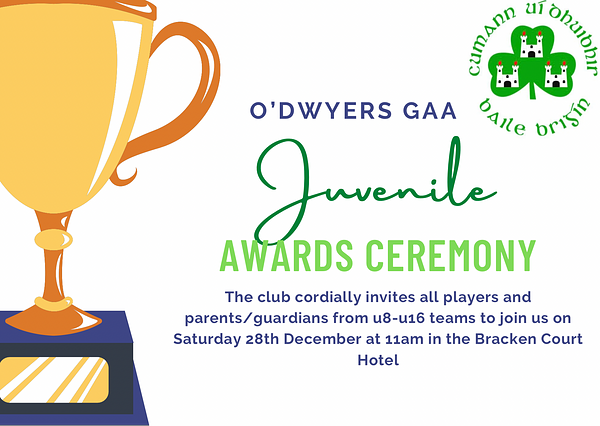 cumann uí dhuibhir
baile brigín

O'DWYERS GAA

Juvenile

AWARDS CEREMONY

The club cordially invites all players and parents/guardians from u8-u16 teams to join us on Saturday 28th December at 11am in the Bracken Court Hotel